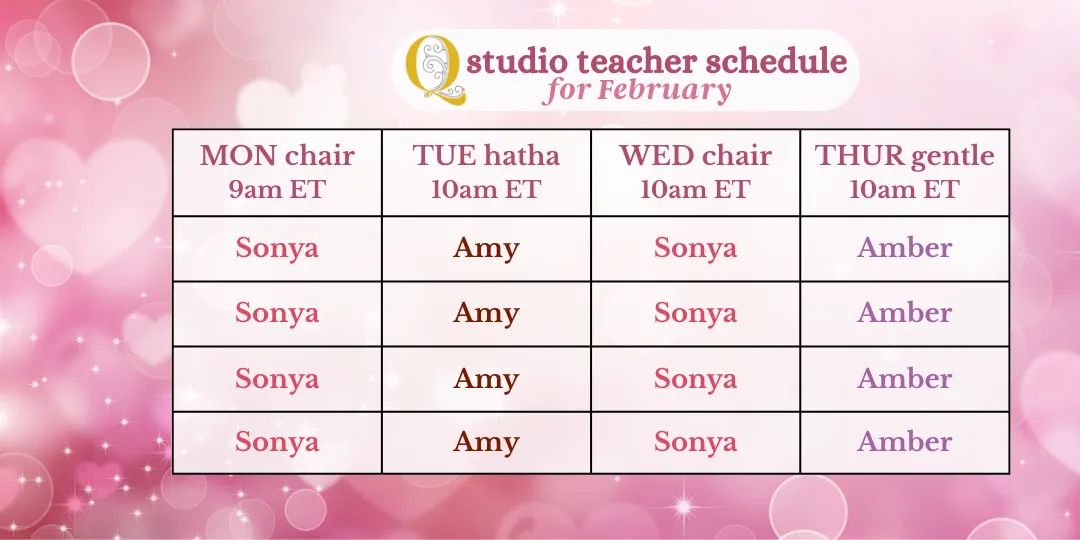 Q studio teacher schedule
for February

| MON chair 9am ET | TUE hatha 10am ET | WED chair 10am ET | THUR gentle 10am ET |
|---|---|---|---|
| Sonya | Amy | Sonya | Amber |
| Sonya | Amy | Sonya | Amber |
| Sonya | Amy | Sonya | Amber |
| Sonya | Amy | Sonya | Amber |